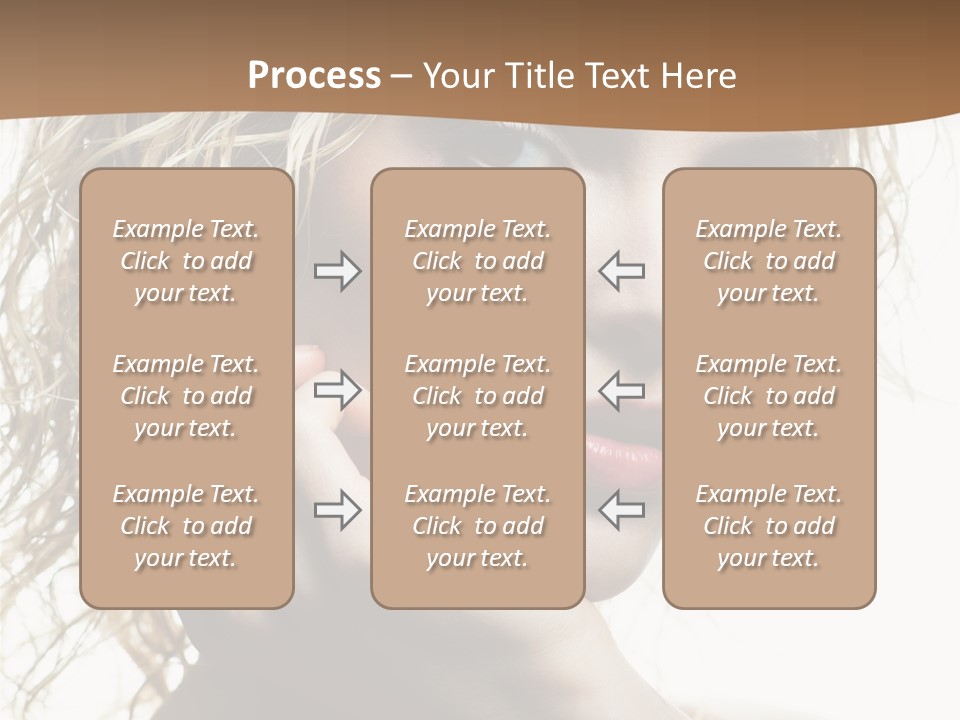 Process – Your Title Text Here

Example Text. Click to add your text.

Example Text. Click to add your text.

Example Text. Click to add your text.

Example Text. Click to add your text.

Example Text. Click to add your text.

Example Text. Click to add your text.

Example Text. Click to add your text.

Example Text. Click to add your text.

Example Text. Click to add your text.